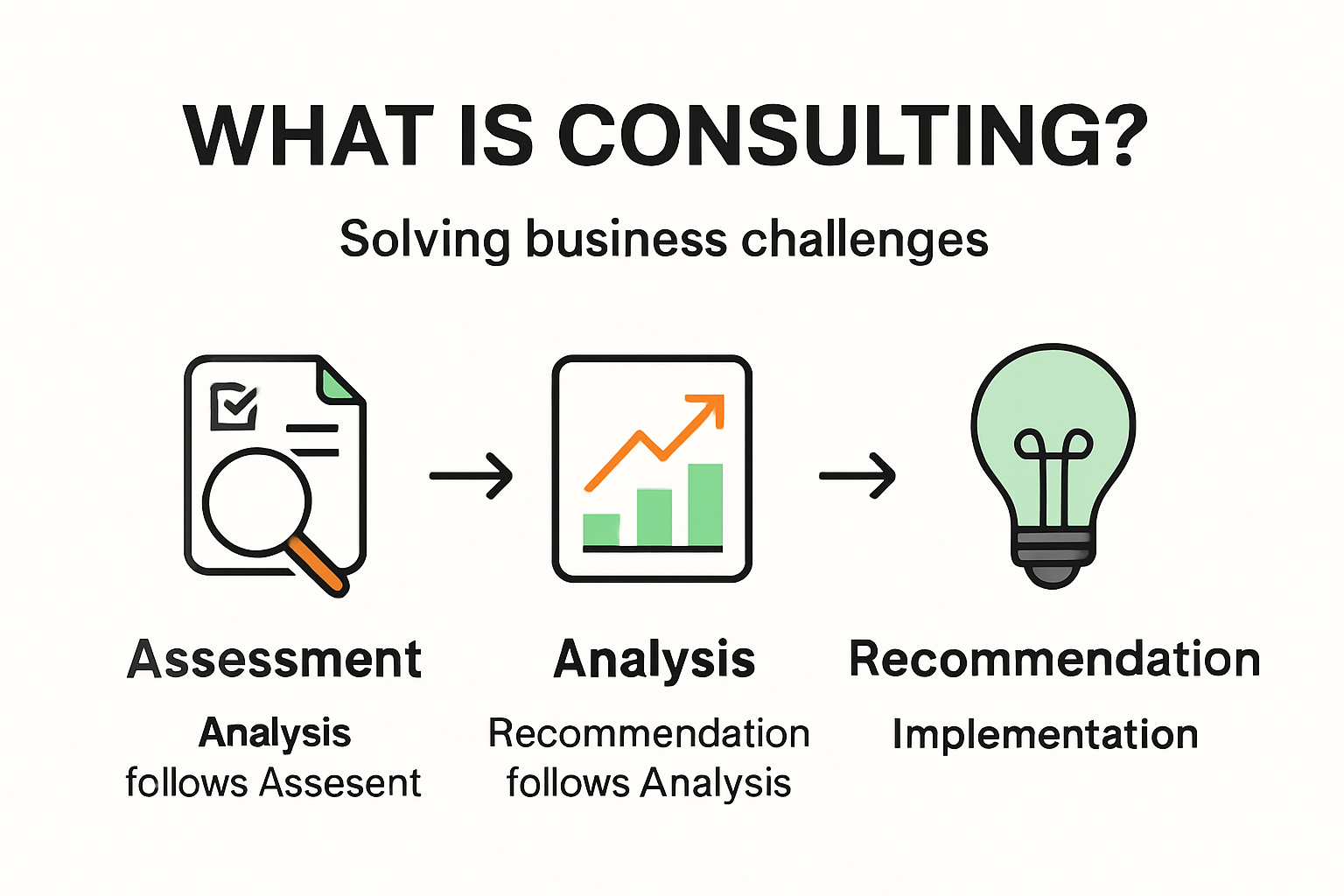 WHAT IS CONSULTING?

Solving business challenges

Assessment

Analysis follows Assesent

Analysis

Recommendation follows Analysis

Recommendation

Implementation